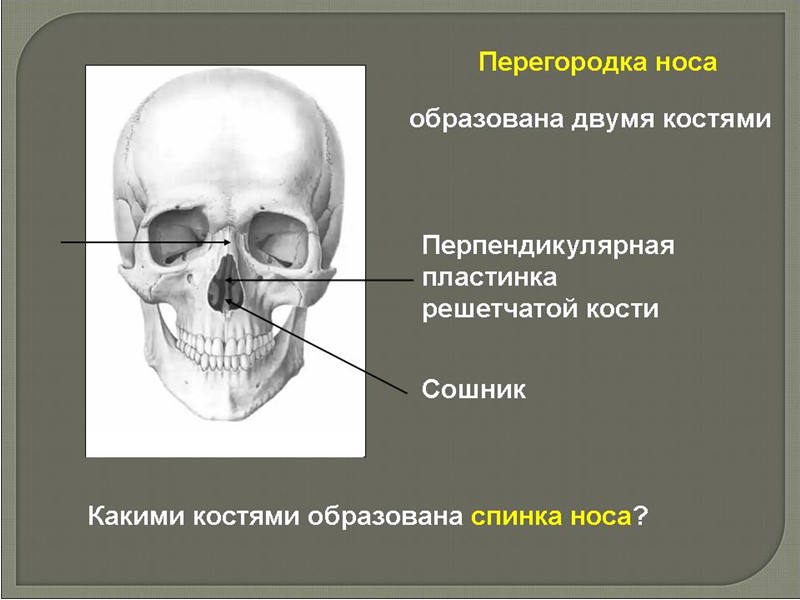 Перегородка носа

образована двумя костями

Перпендикулярная пластинка решетчатой кости

Сошник

Какими костями образована спинка носа?